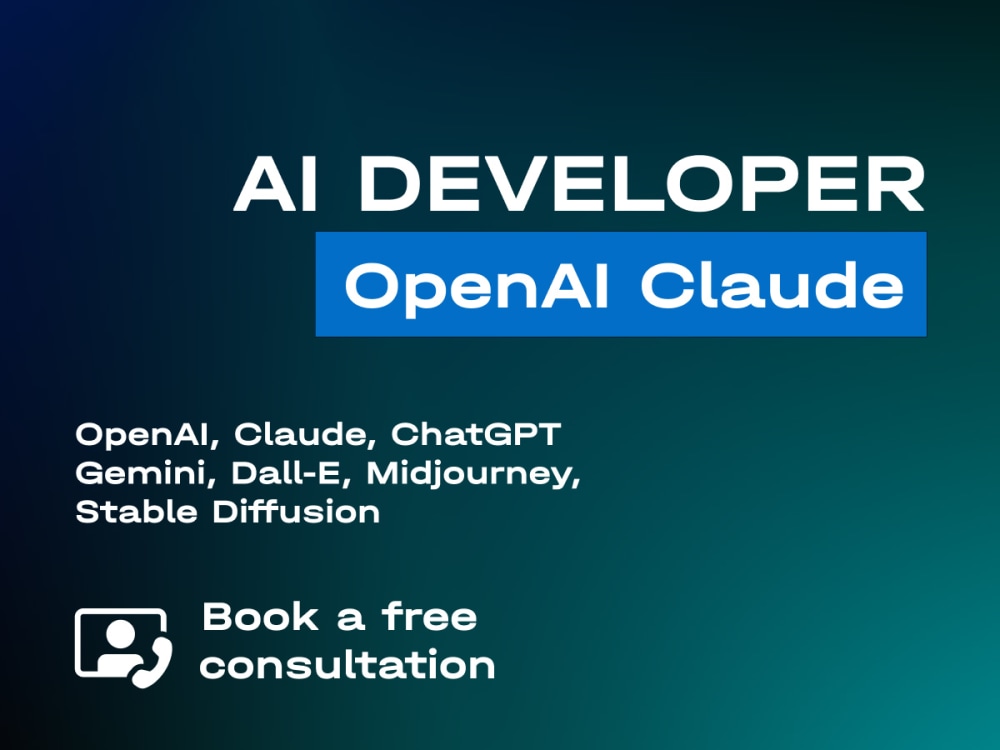 AI DEVELOPER

OpenAI Claude

OpenAI, Claude, ChatGPT
Gemini, Dall-E, Midjourney,
Stable Diffusion

Book a free consultation